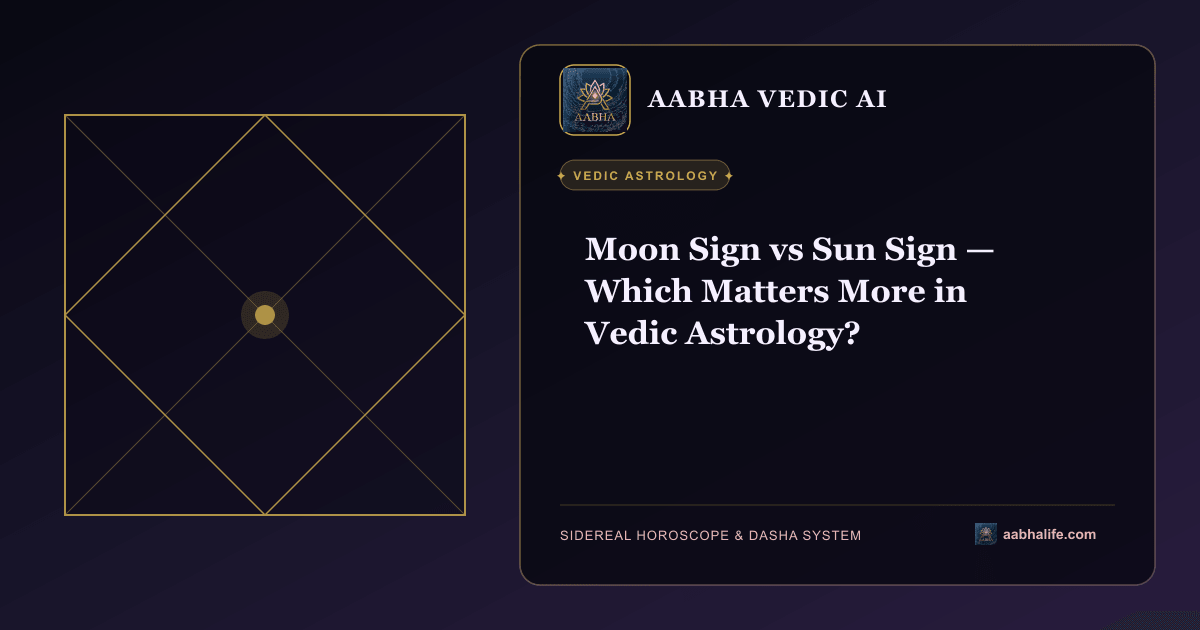 AABHA

AABHA VEDIC AI

✦ VEDIC ASTROLOGY ✦

Moon Sign vs Sun Sign — Which Matters More in Vedic Astrology?

SIDEREAL HOROSCOPE & DASHA SYSTEM

aabhalife.com